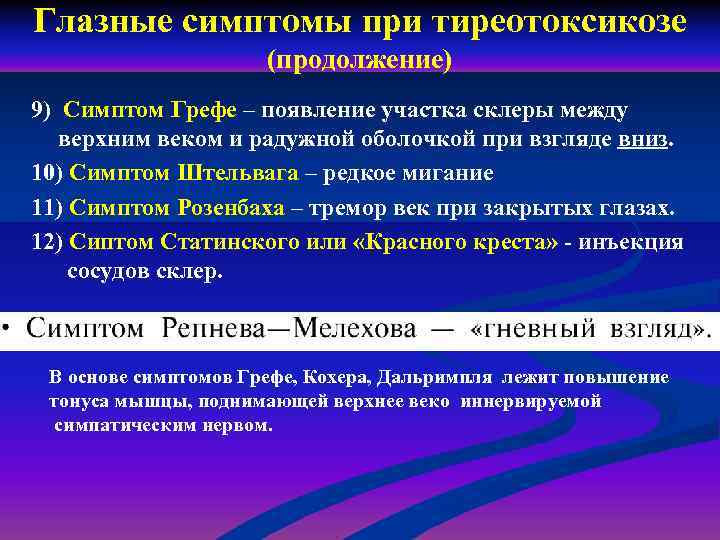 Глазные симптомы при тиреотоксикозе
(продолжение)

9) Симптом Грефе – появление участка склеры между верхним веком и радужной оболочкой при взгляде вниз.

10) Симптом Штельвага – редкое мигание

11) Симптом Розенбаха – тремор век при закрытых глазах.

12) Сиптом Статинского или «Красного креста» - инъекция сосудов склер.

• Симптом Репнева—Мелехова — «гневный взгляд».

В основе симптомов Грефе, Кохера, Дальримпля лежит повышение тонуса мышцы, поднимающей верхнее веко иннервируемой симпатическим нервом.